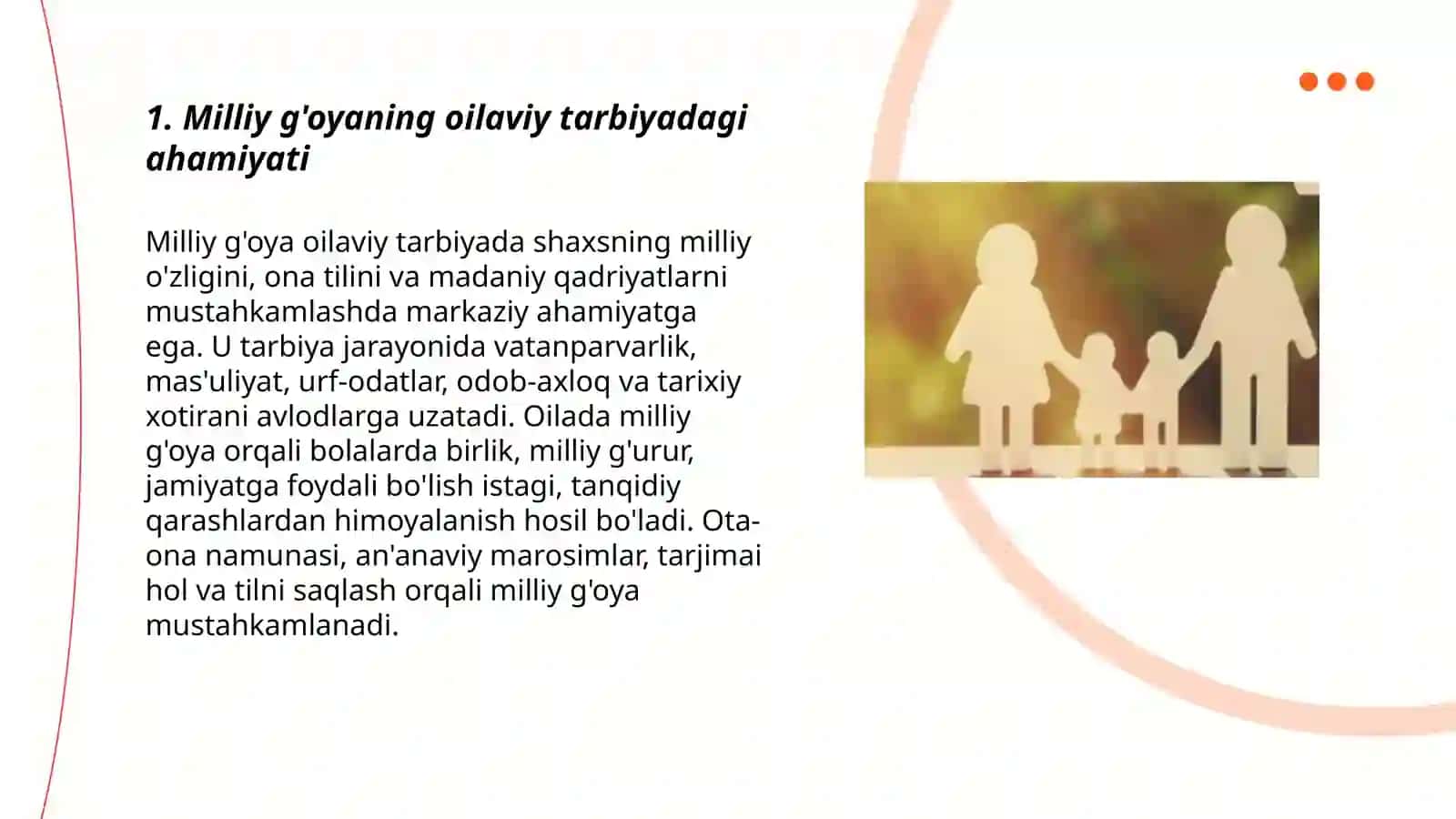 1. Milliy g'oyaning oilaviy tarbiyadagi ahamiyati

Milliy g'oya oilaviy tarbiyada shaxsning milliy o'zligini, ona tilini va madaniy qadriyatlarni mustahkamlashda markaziy ahamiyatga ega. U tarbiya jarayonida vatanparvarlik, mas'uliyat, urf-odatlar, odob-axloq va tarixiy xotirani avlodlarga uzatadi. Oilada milliy g'oya orqali bolalarda birlik, milliy g'urur, jamiyatga foydali bo'lish istagi, tanqidiy qarashlardan himoyalanish hosil bo'ladi. Ota-ona namunasi, an'anaviy marosimlar, tarjimai hol va tilni saqlash orqali milliy g'oya mustahkamlanadi.